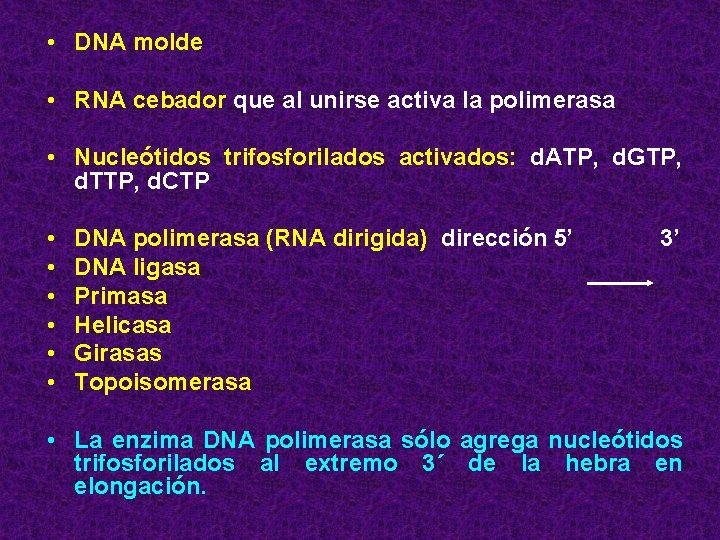 • DNA molde

• RNA cebador que al unirse activa la polimerasa

• Nucleótidos trifosforilados activados: dATP, dGTP, dTTP, dCTP

• DNA polimerasa (RNA dirigida) dirección 5’ 3’
• DNA ligasa
• Primasa
• Helicasa
• Girasas
• Topoisomerasa

• La enzima DNA polimerasa sólo agrega nucleótidos trifosforilados al extremo 3´ de la hebra en elongación.